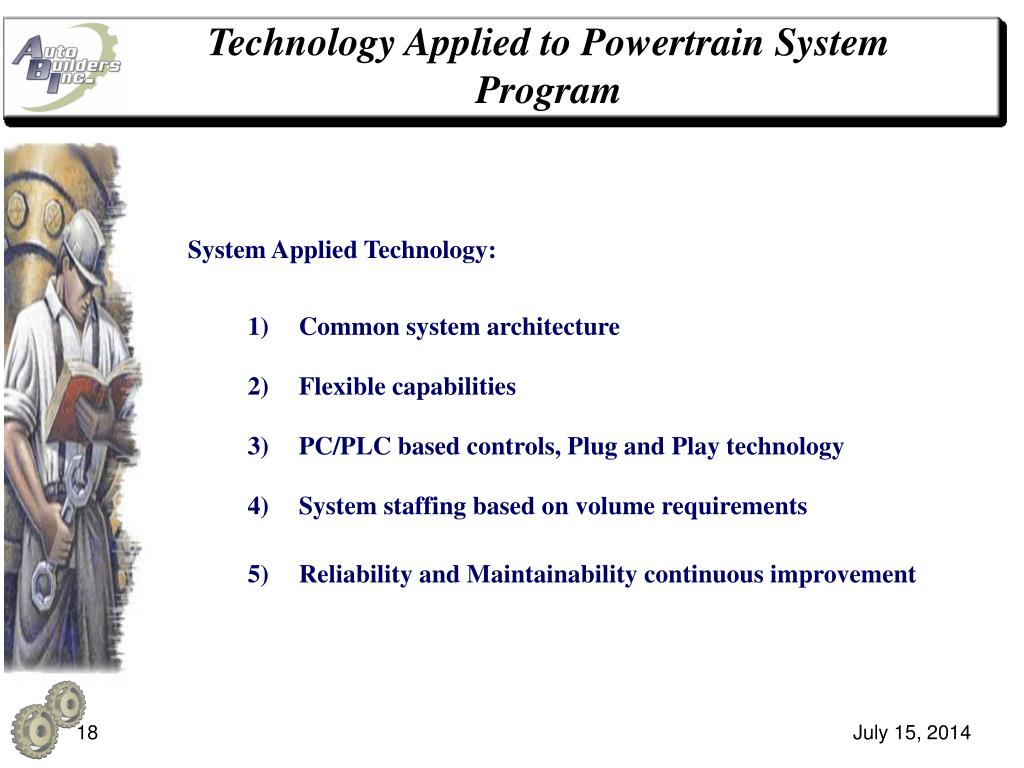 Auto Builders Inc.

Technology Applied to Powertrain System Program

System Applied Technology:

1) Common system architecture

2) Flexible capabilities

3) PC/PLC based controls, Plug and Play technology

4) System staffing based on volume requirements

5) Reliability and Maintainability continuous improvement

18

July 15, 2014